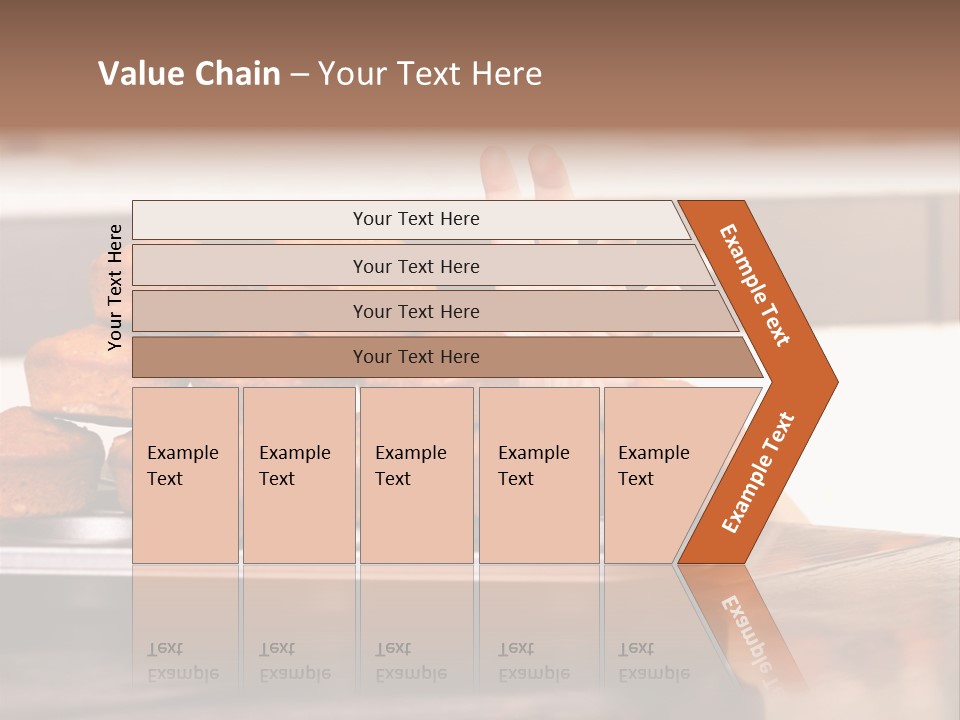 Value Chain – Your Text Here

Your Text Here

Your Text Here

Your Text Here

Your Text Here

Your Text Here

Example Text

Example Text

Example Text

Example Text

Example Text

Example Text

Example Text